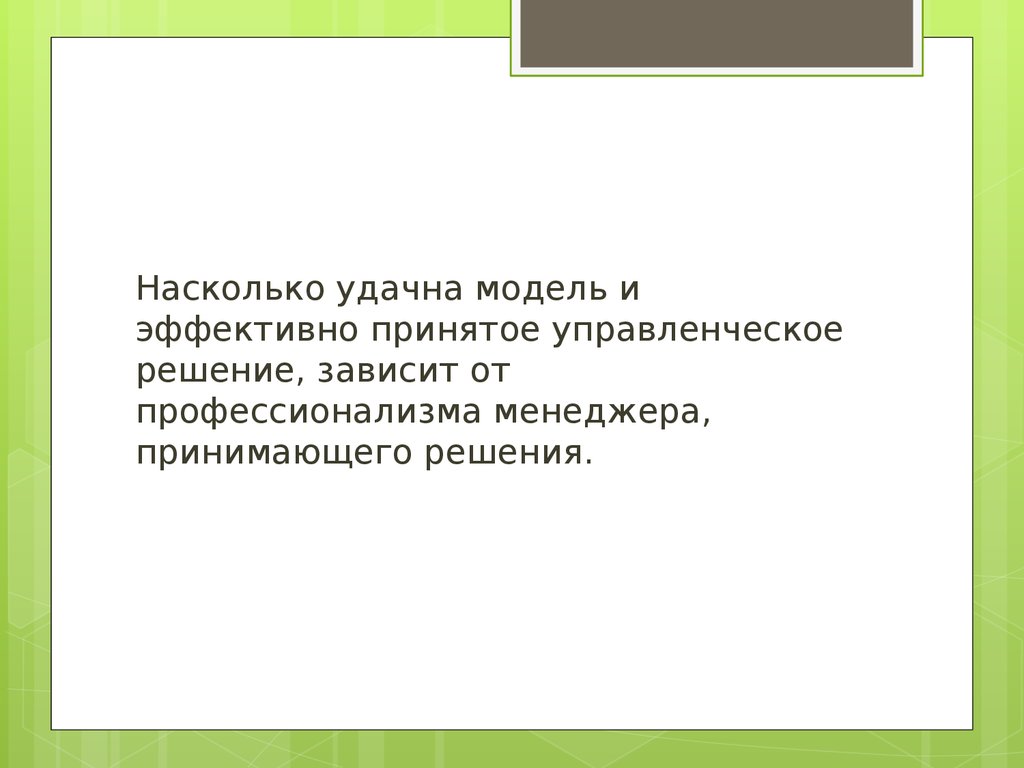 Насколько удачна модель и эффективно принятое управленческое решение, зависит от профессионализма менеджера, принимающего решения.